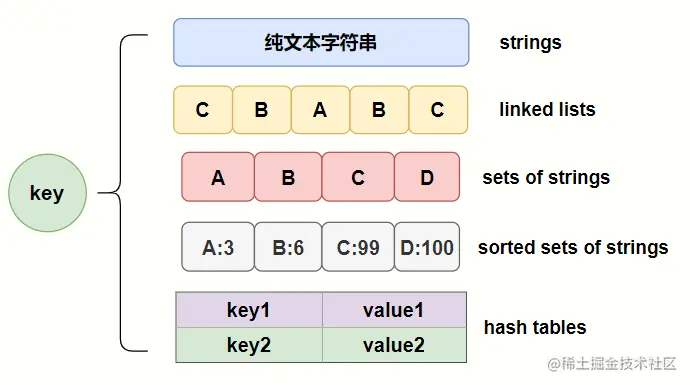 key

纯文本字符串

strings

C B A B C

linked lists

A B C D

sets of strings

A:3 B:6 C:99 D:100

sorted sets of strings

| key1 | value1 |
|---|---|
| key2 | value2 |

hash tables

@稀土掘金技术社区